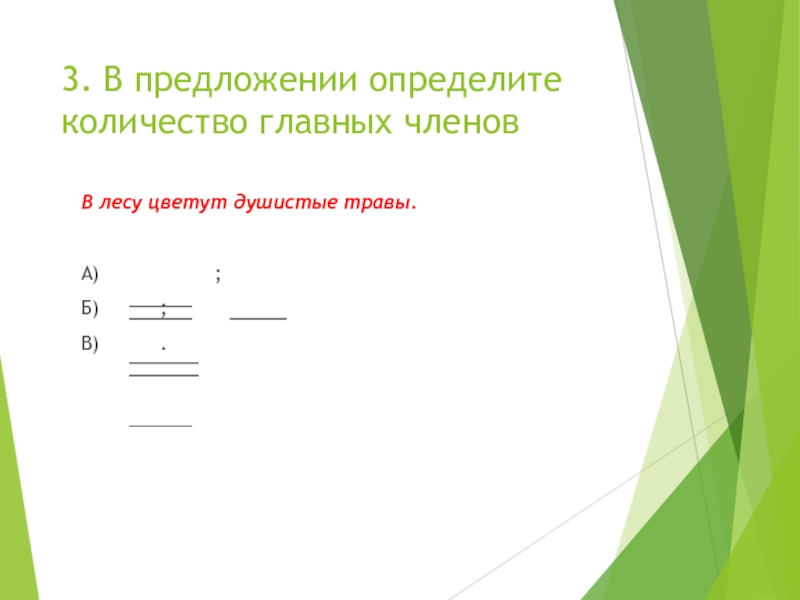 3. В предложении определите количество главных членов

В лесу цветут душистые травы.

А) ;

Б) ;

В) .